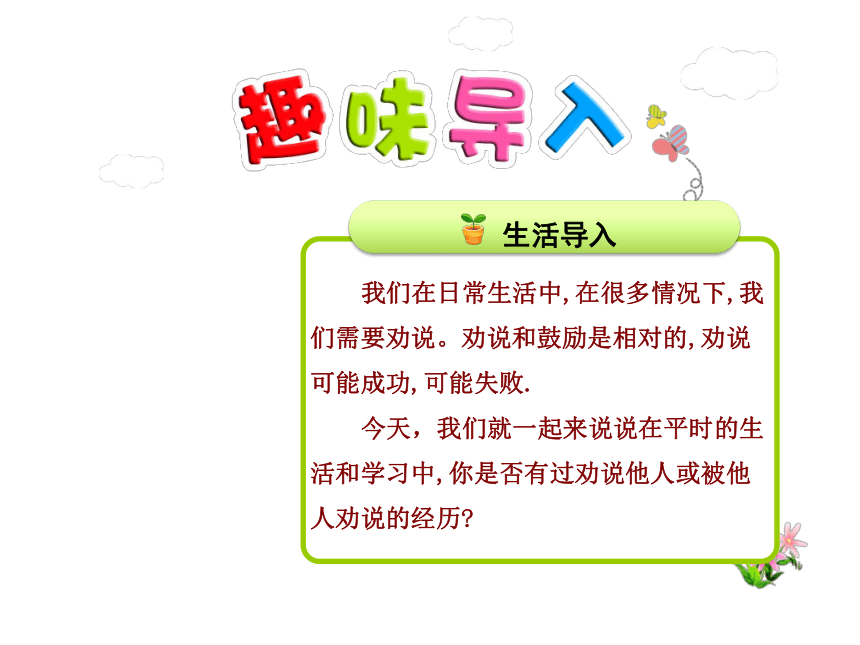 趣味导入

生活导入

我们在日常生活中,在很多情况下,我们需要劝说。劝说和鼓励是相对的,劝说可能成功,可能失败.

今天，我们就一起来说说在平时的生活和学习中,你是否有过劝说他人或被他人劝说的经历?